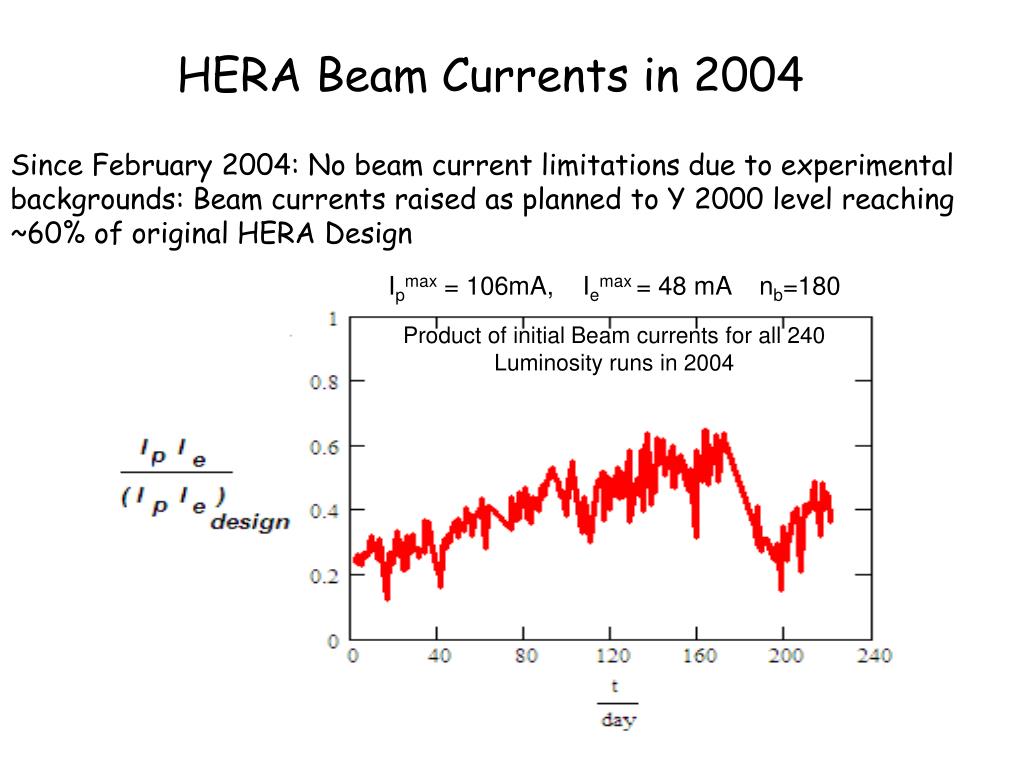 HERA Beam Currents in 2004

Since February 2004: No beam current limitations due to experimental backgrounds: Beam currents raised as planned to Y 2000 level reaching ~60% of original HERA Design

$I_p^{max}$ = 106mA, $I_e^{max}$ = 48 mA $n_b$=180

Product of initial Beam currents for all 240 Luminosity runs in 2004

$\frac{I_p I_e}{(I_p I_e)_{design}}$

1
0.8
0.6
0.4
0.2
0

0 40 80 120 160 200 240

$\frac{t}{day}$